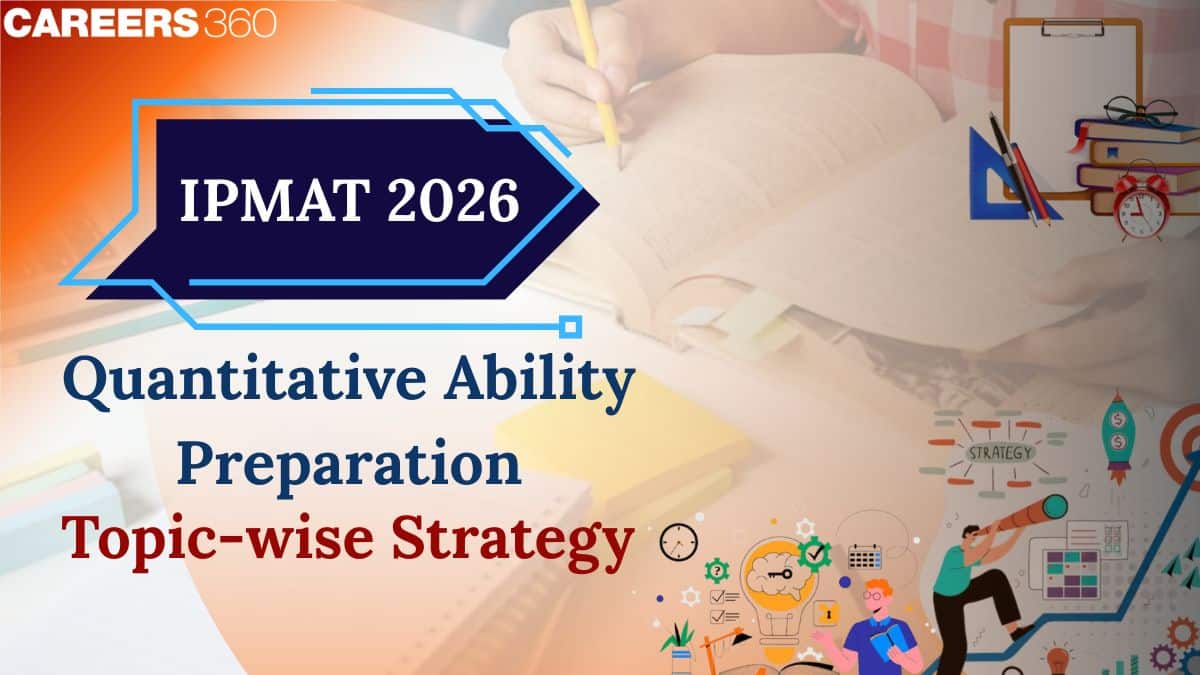 CAREERS 360

IPMAT 2026

Quantitative Ability Preparation
Topic-wise Strategy

STRATEGY